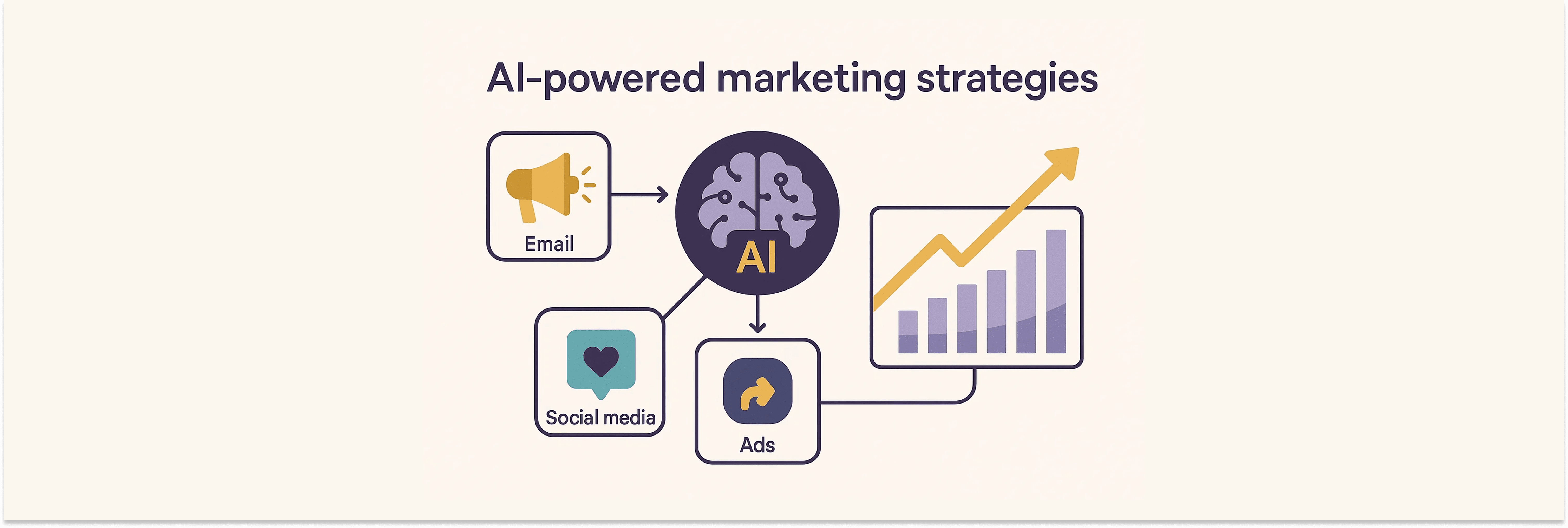 AI-powered marketing strategies

Email

AI

Social media

Ads